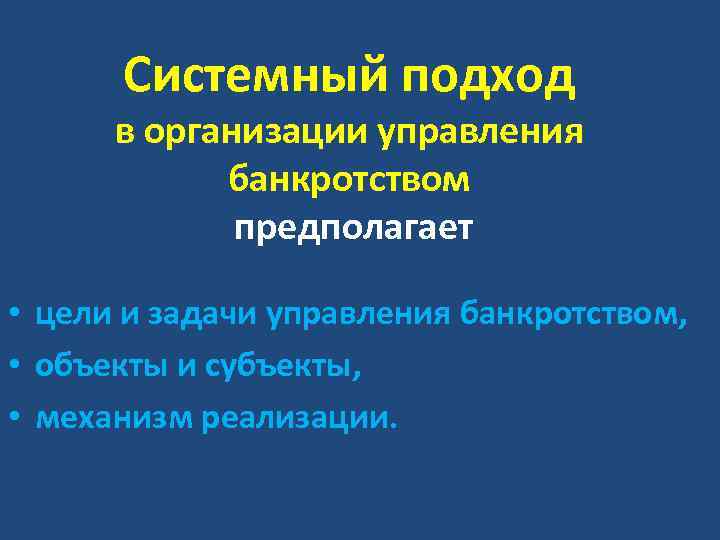 Системный подход
в организации управления банкротством
предполагает

• цели и задачи управления банкротством,
• объекты и субъекты,
• механизм реализации.